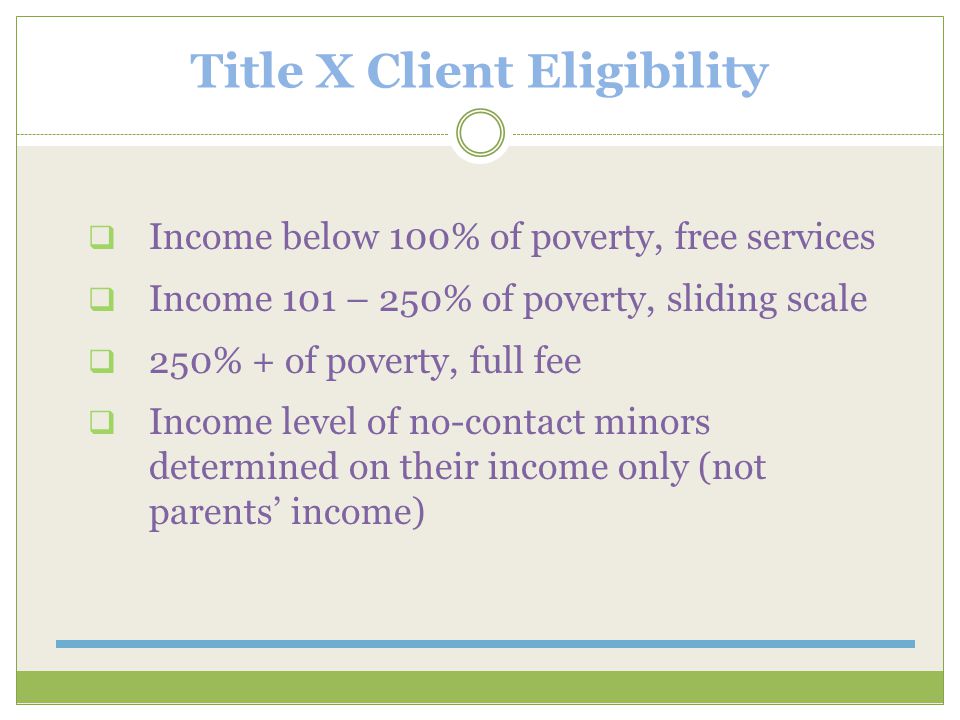 Title X Client Eligibility

❑ Income below 100% of poverty, free services

❑ Income 101 – 250% of poverty, sliding scale

❑ 250% + of poverty, full fee

❑ Income level of no-contact minors determined on their income only (not parents’ income)